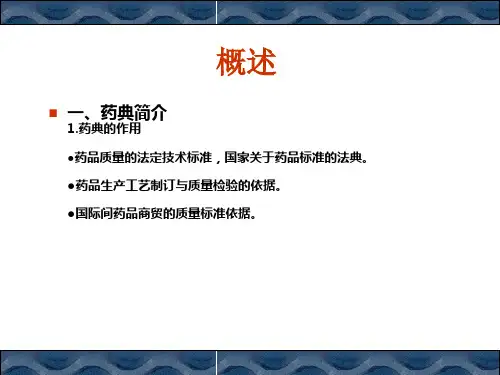 概述

一、药典简介
1.药典的作用

●药品质量的法定技术标准，国家关于药品标准的法典。

●药品生产工艺制订与质量检验的依据。

●国际间药品商贸的质量标准依据。